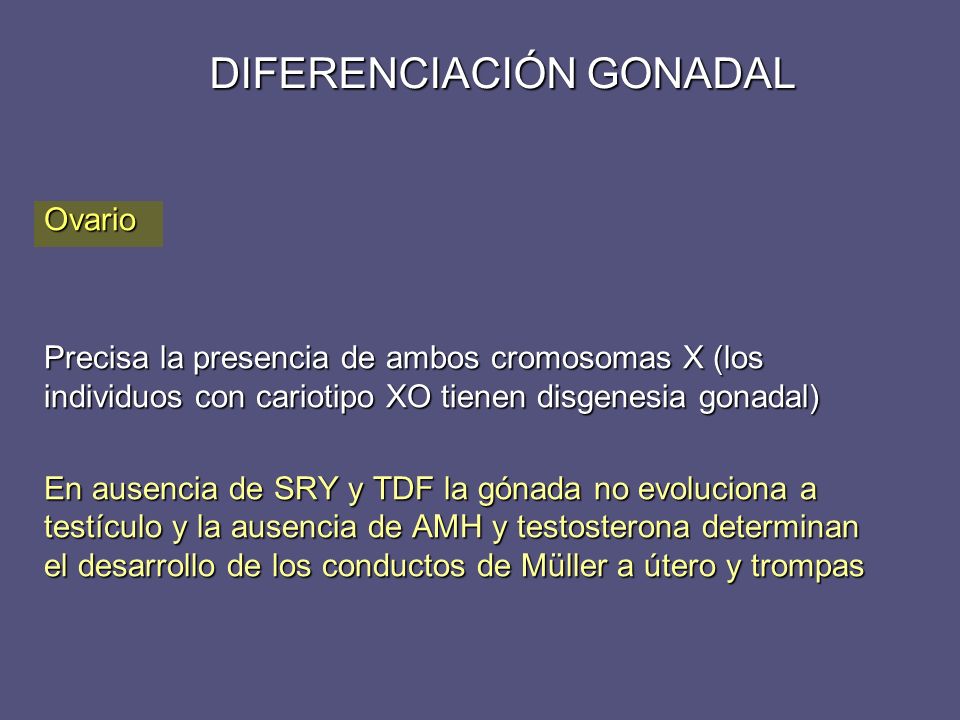 DIFERENCIACIÓN GONADAL

Ovario

Precisa la presencia de ambos cromosomas X (los individuos con cariotipo XO tienen disgenesia gonadal)

En ausencia de SRY y TDF la gónada no evoluciona a testículo y la ausencia de AMH y testosterona determinan el desarrollo de los conductos de Müller a útero y trompas